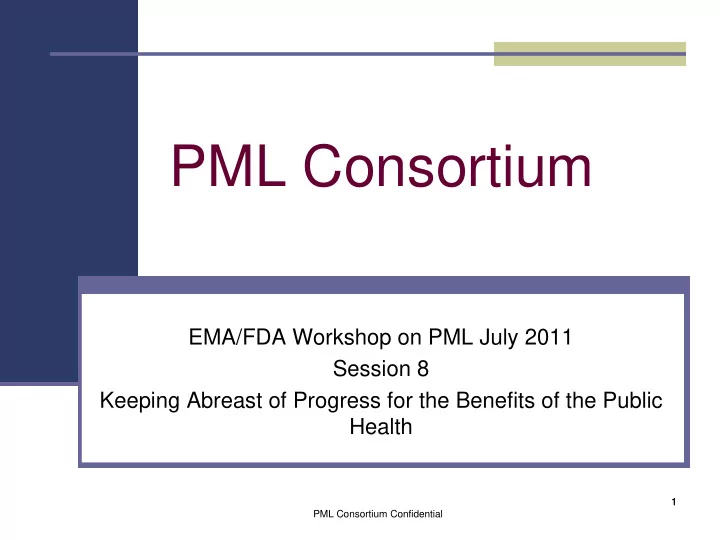 PML Consortium

EMA/FDA Workshop on PML July 2011
Session 8
Keeping Abreast of Progress for the Benefits of the Public Health

1

PML Consortium Confidential